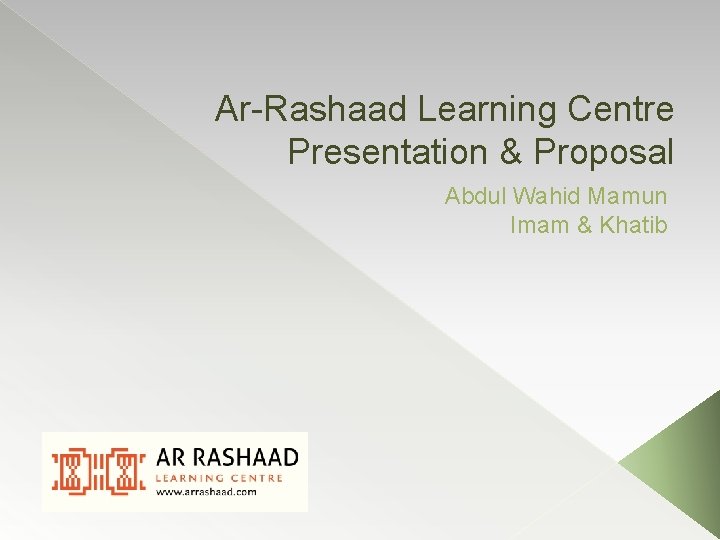 Ar-Rashaad Learning Centre Presentation & Proposal

Abdul Wahid Mamun
Imam & Khatib

AR RASHAAD
LEARNING CENTRE
www.arrashaad.com